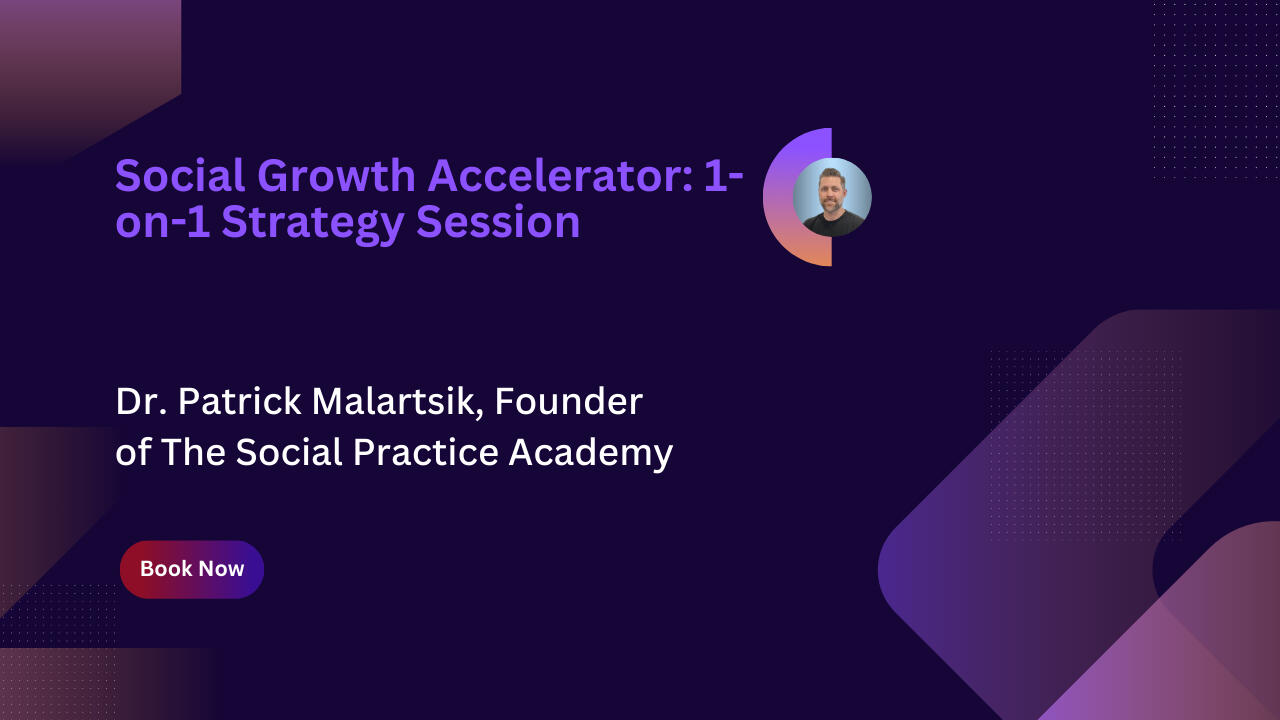 Social Growth Accelerator: 1-on-1 Strategy Session

Dr. Patrick Malartsik, Founder of The Social Practice Academy

Book Now